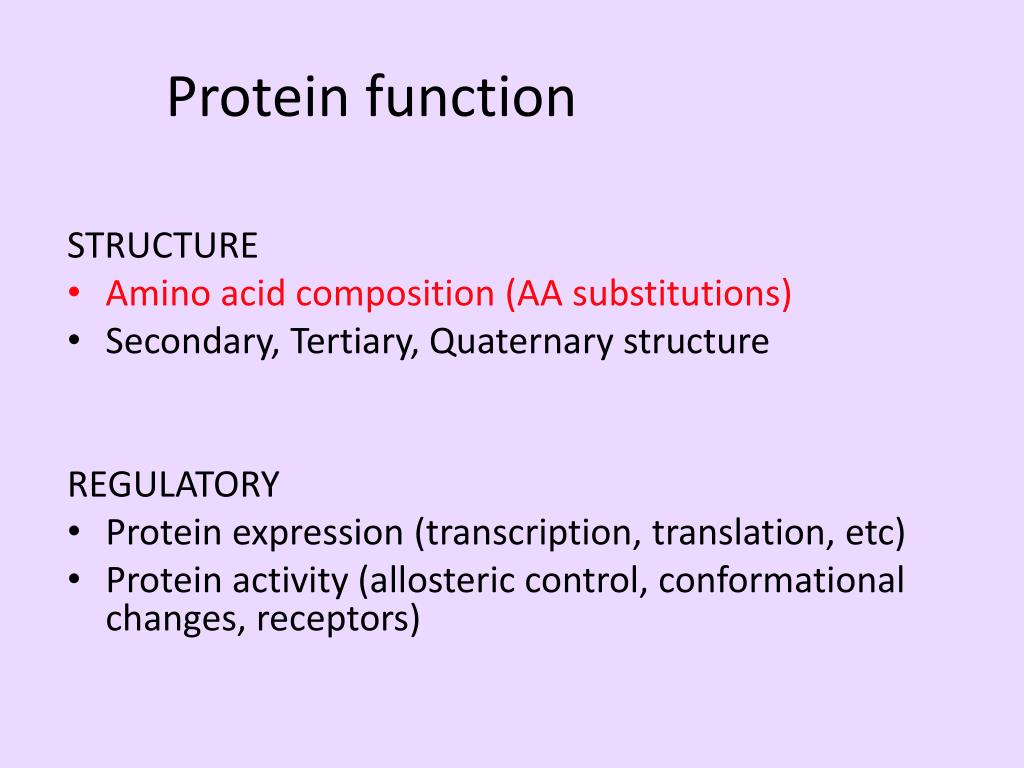 Protein function

STRUCTURE
• Amino acid composition (AA substitutions)
• Secondary, Tertiary, Quaternary structure

REGULATORY
• Protein expression (transcription, translation, etc)
• Protein activity (allosteric control, conformational changes, receptors)